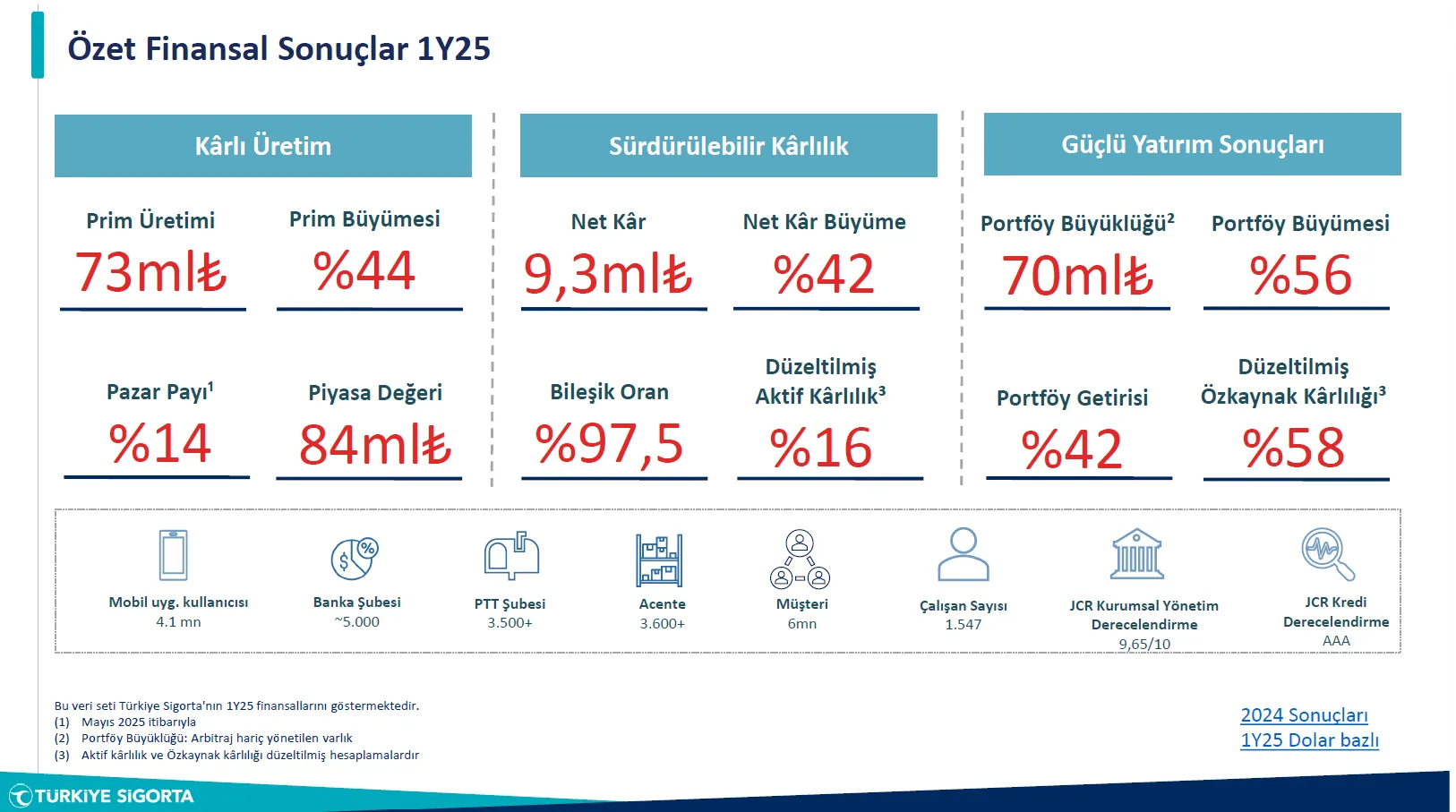 Özet Finansal Sonuçlar 1Y25

Kârlı Üretim

Prim Üretimi
73ml₺

Prim Büyümesi
%44

Pazar Payı$^1$
%14

Piyasa Değeri
84ml₺

Sürdürülebilir Kârlılık

Net Kâr
9,3ml₺

Net Kâr Büyüme
%42

Bileşik Oran
%97,5

Düzeltilmiş Aktif Kârlılık$^3$
%16

Güçlü Yatırım Sonuçları

Portföy Büyüklüğü$^2$
70ml₺

Portföy Büyümesi
%56

Portföy Getirisi
%42

Düzeltilmiş Özkaynak Kârlılığı$^3$
%58

Mobil uyg. kullanıcısı
4.1 mn

Banka Şubesi
~5.000

PTT Şubesi
3.500+

Acente
3.600+

Müşteri
6mn

Çalışan Sayısı
1.547

JCR Kurumsal Yönetim Derecelendirme
9,65/10

JCR Kredi Derecelendirme
AAA

Bu veri seti Türkiye Sigorta'nın 1Y25 finansallarını göstermektedir.
(1) Mayıs 2025 itibarıyla
(2) Portföy Büyüklüğü: Arbitraj hariç yönetilen varlık
(3) Aktif kârlılık ve Özkaynak kârlılığı düzeltilmiş hesaplamalardır

2024 Sonuçları
1Y25 Dolar bazlı

TÜRKİYE SİGORTA